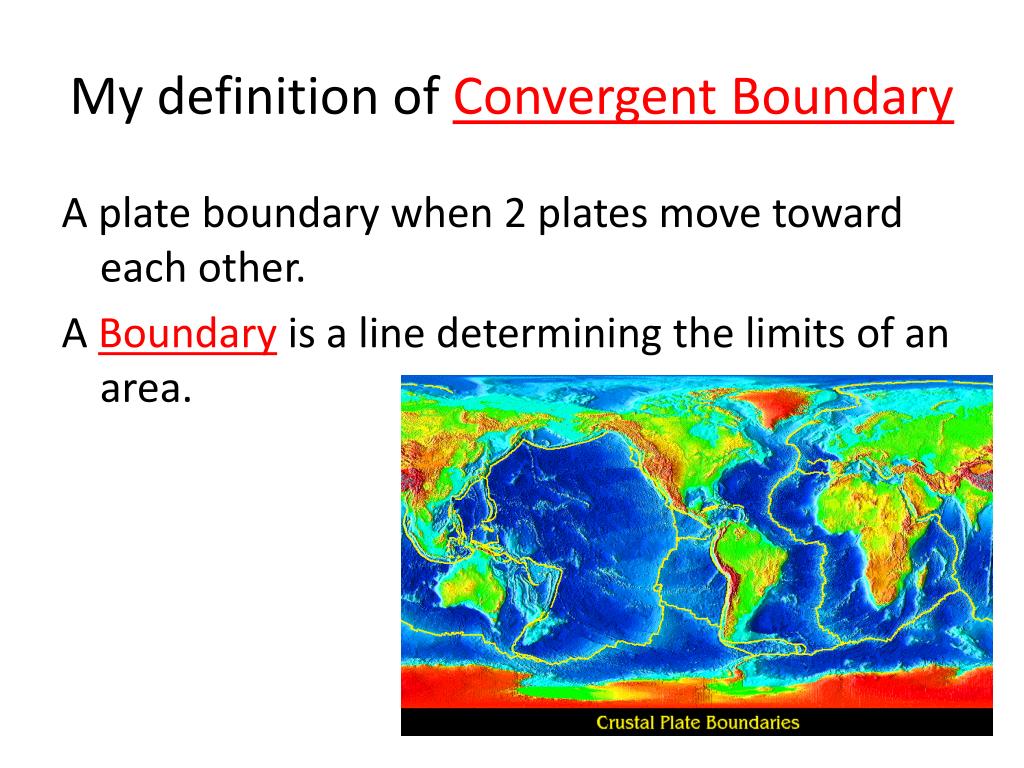 My definition of Convergent Boundary

A plate boundary when 2 plates move toward each other.

A Boundary is a line determining the limits of an area.

Crustal Plate Boundaries